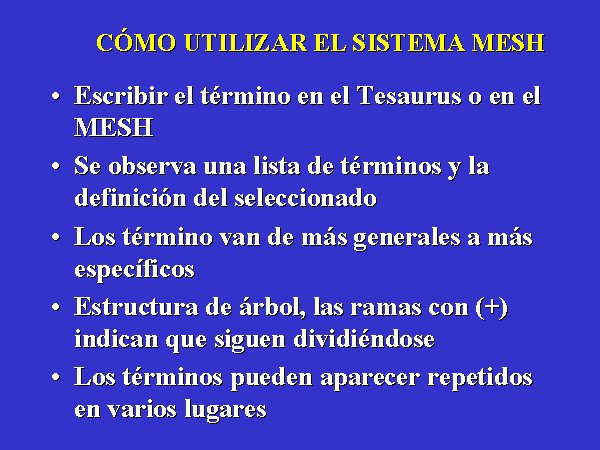 CÓMO UTILIZAR EL SISTEMA MESH

• Escribir el término en el Tesaurus o en el MESH
• Se observa una lista de términos y la definición del seleccionado
• Los término van de más generales a más específicos
• Estructura de árbol, las ramas con (+) indican que siguen dividiéndose
• Los términos pueden aparecer repetidos en varios lugares